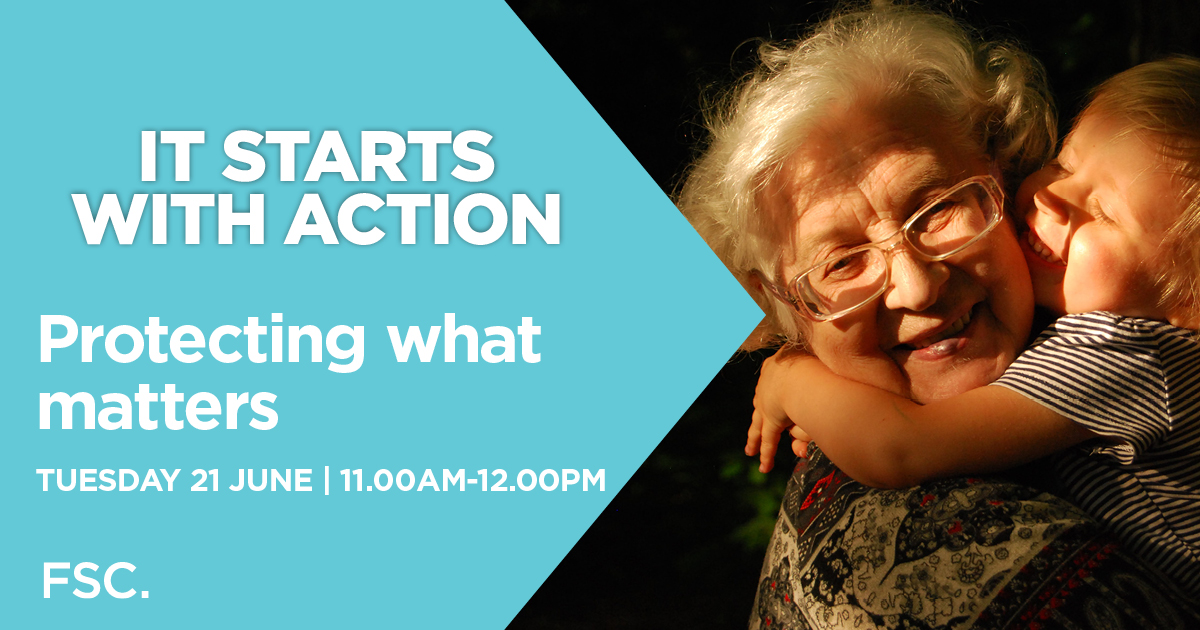 IT STARTS WITH ACTION

Protecting what matters

TUESDAY 21 JUNE | 11.00AM-12.00PM

FSC.